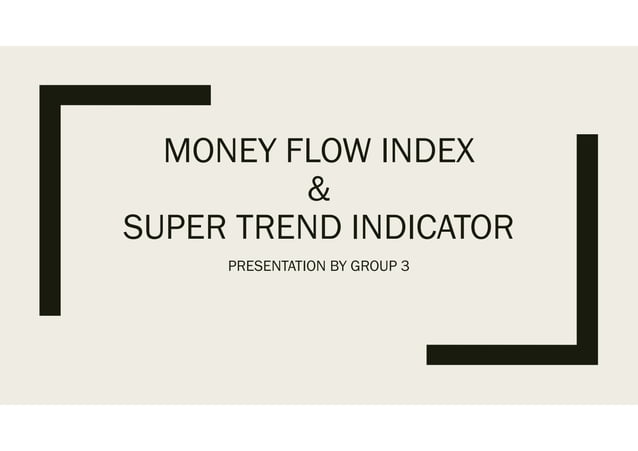 MONEY FLOW INDEX
&
SUPER TREND INDICATOR

PRESENTATION BY GROUP 3